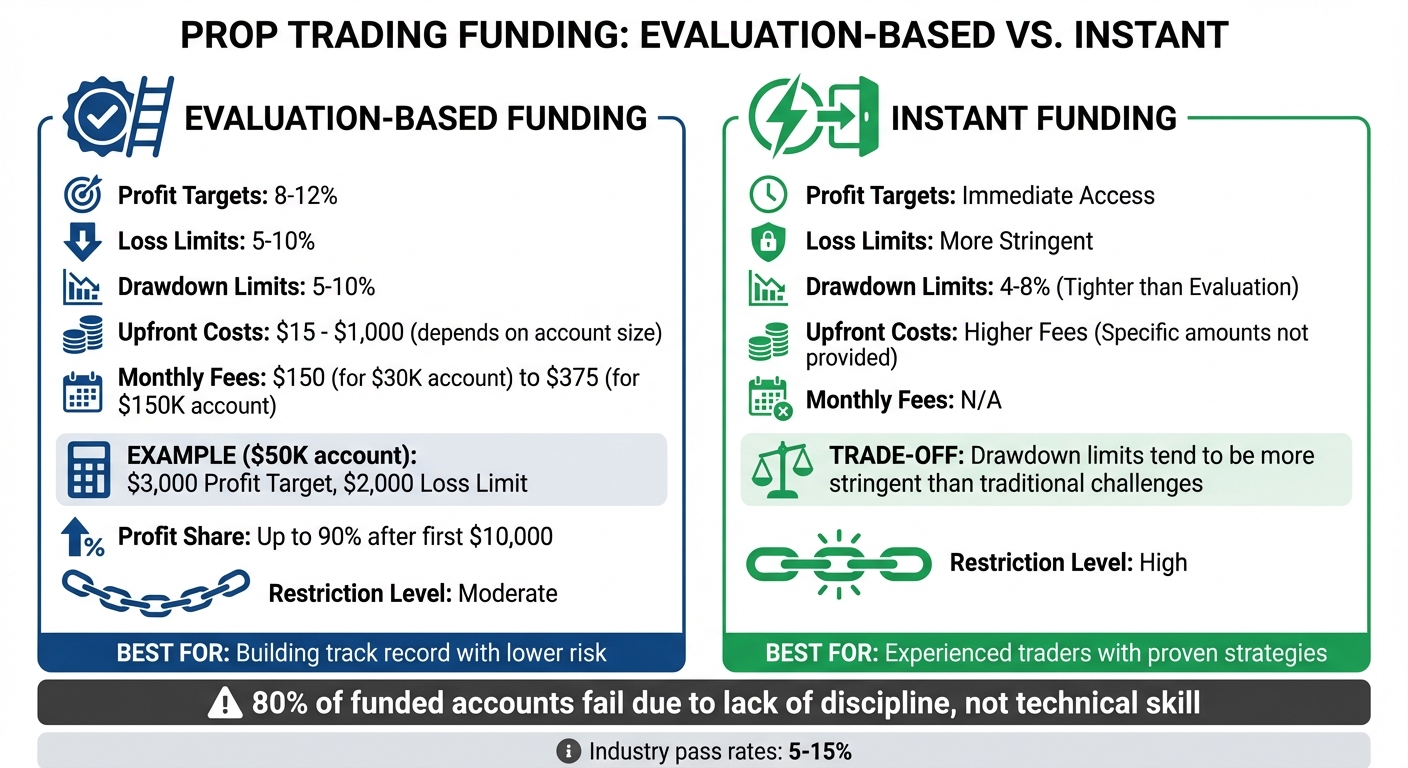 PROP TRADING FUNDING: EVALUATION-BASED VS. INSTANT

EVALUATION-BASED FUNDING

Profit Targets: 8-12%

Loss Limits: 5-10%

Drawdown Limits: 5-10%

Upfront Costs: \$15 - \$1,000 (depends on account size)

Monthly Fees: \$150 (for \$30K account) to \$375 (for \$150K account)

EXAMPLE (\$50K account):
\$3,000 Profit Target, \$2,000 Loss Limit

Profit Share: Up to 90% after first \$10,000

Restriction Level: Moderate

BEST FOR: Building track record with lower risk

INSTANT FUNDING

Profit Targets: Immediate Access

Loss Limits: More Stringent

Drawdown Limits: 4-8% (Tighter than Evaluation)

Upfront Costs: Higher Fees (Specific amounts not provided)

Monthly Fees: N/A

TRADE-OFF: Drawdown limits tend to be more stringent than traditional challenges

Restriction Level: High

BEST FOR: Experienced traders with proven strategies

80% of funded accounts fail due to lack of discipline, not technical skill

Industry pass rates: 5-15%